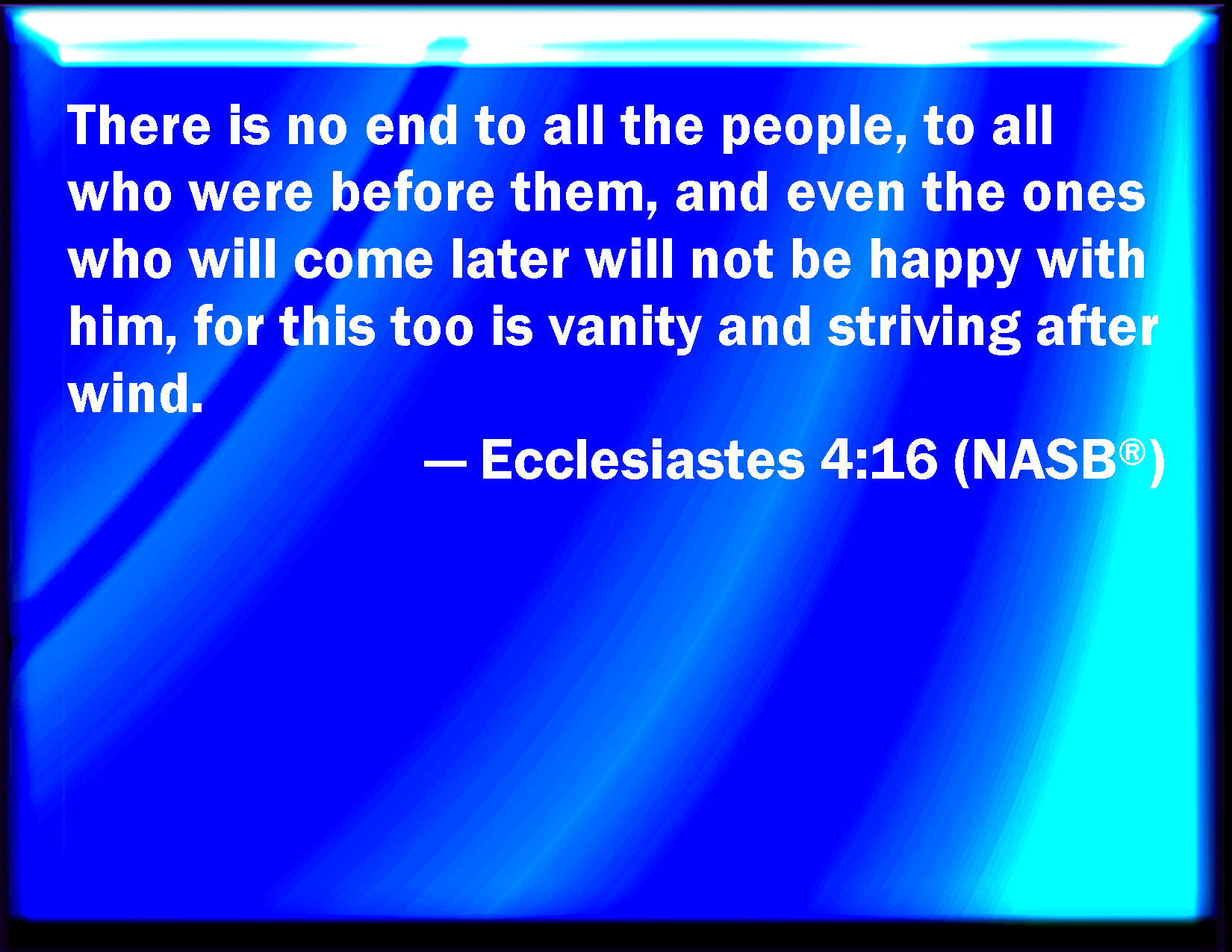 There is no end to all the people, to all who were before them, and even the ones who will come later will not be happy with him, for this too is vanity and striving after wind.

— Ecclesiastes 4:16 (NASB®)